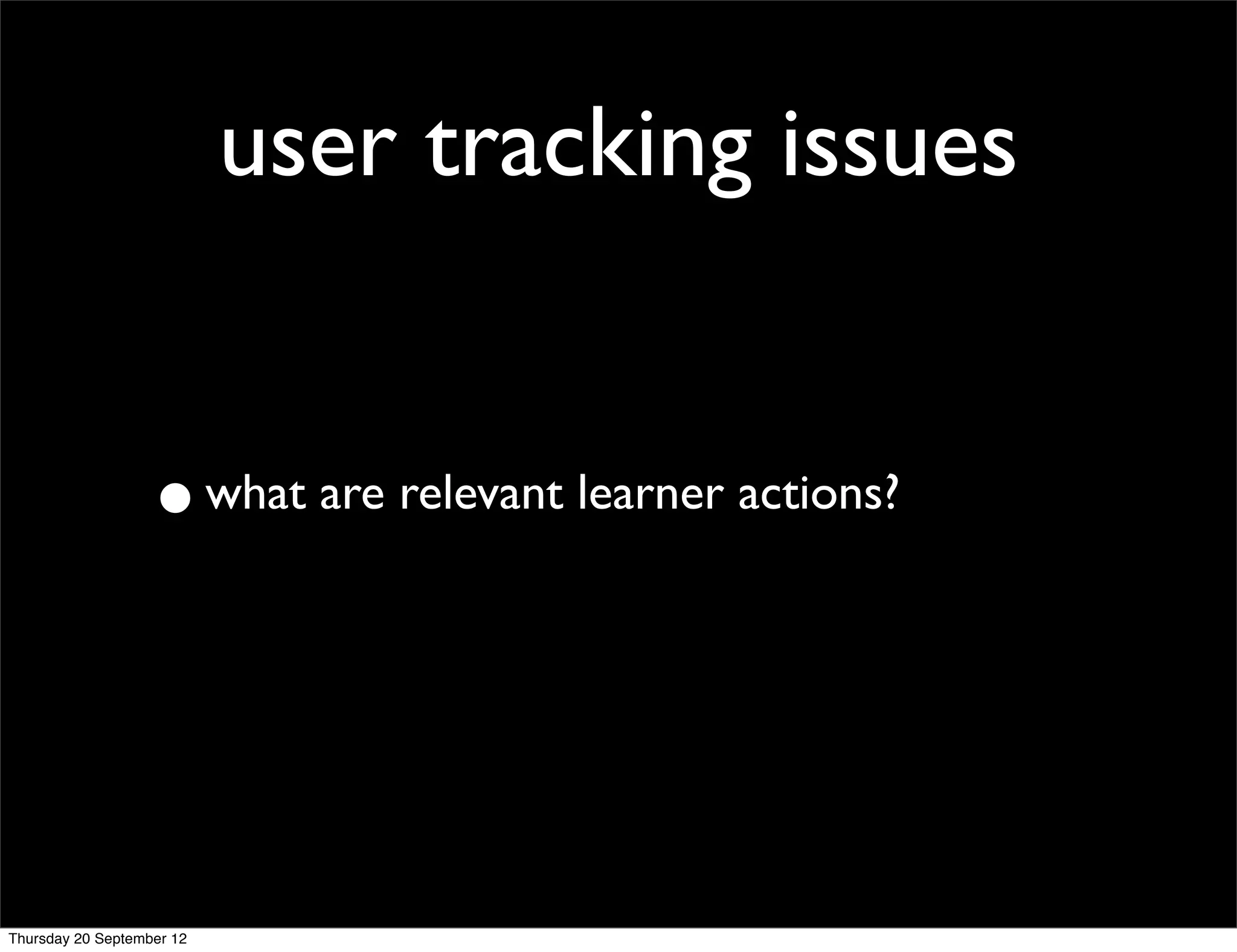 user tracking issues

• what are relevant learner actions?

Thursday 20 September 12